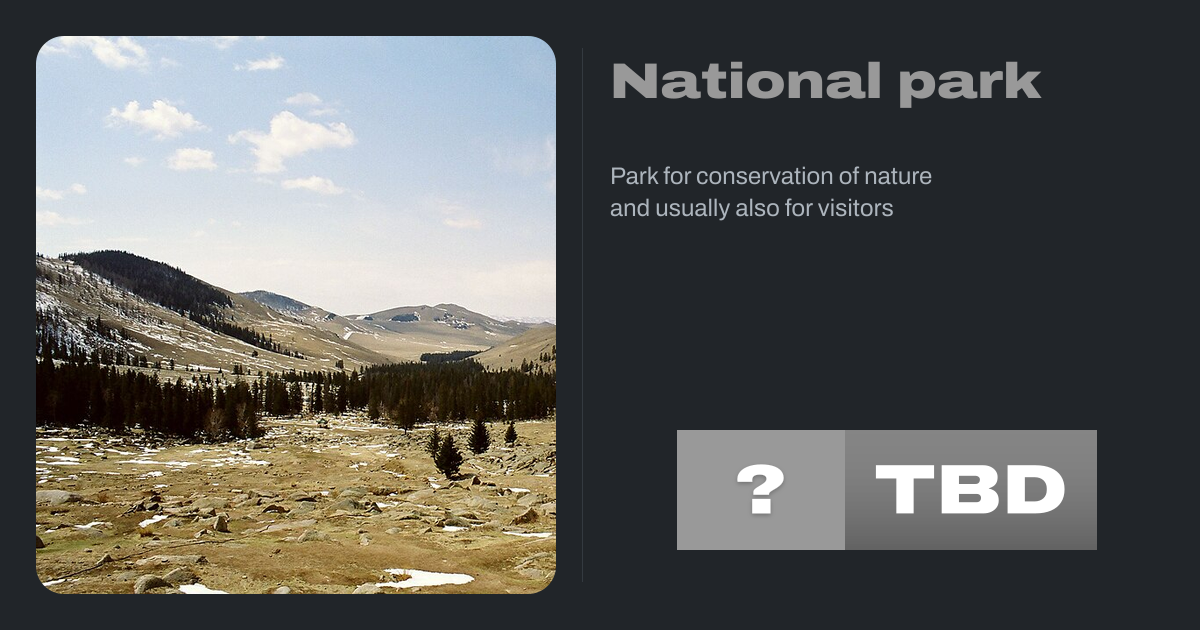 National park

Park for conservation of nature and usually also for visitors

?

TBD